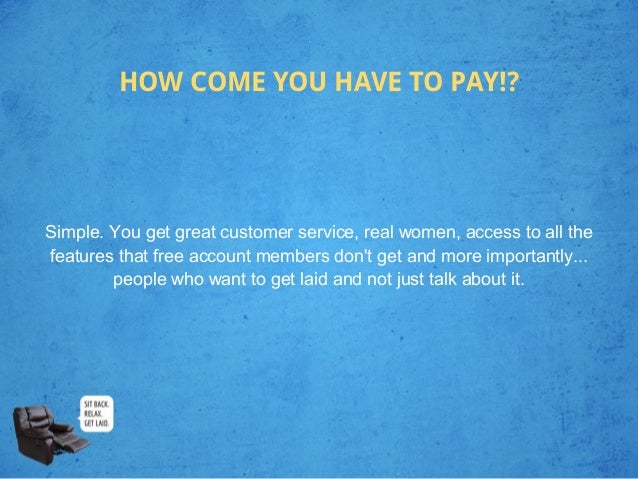 HOW COME YOU HAVE TO PAY!?

Simple. You get great customer service, real women, access to all the features that free account members don't get and more importantly... people who want to get laid and not just talk about it.

SIT BACK.
RELAX.
GET LAID.